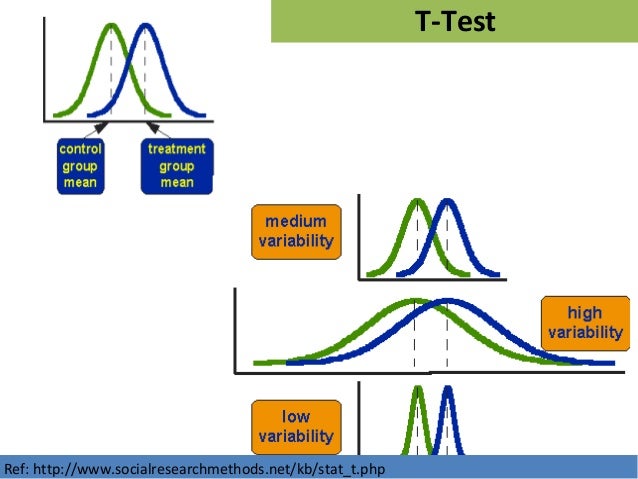 T-Test

control group mean

treatment group mean

medium variability

high variability

low variability

Ref: http://www.socialresearchmethods.net/kb/stat_t.php